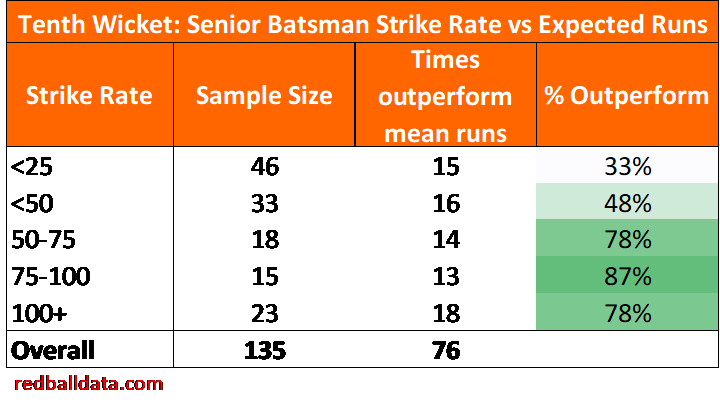 Tenth Wicket: Senior Batsman Strike Rate vs Expected Runs

| Strike Rate | Sample Size | Times outperform mean runs | % Outperform |
|---|---|---|---|
| <25 | 46 | 15 | 33% |
| <50 | 33 | 16 | 48% |
| 50-75 | 18 | 14 | 78% |
| 75-100 | 15 | 13 | 87% |
| 100+ | 23 | 18 | 78% |
| Overall | 135 | 76 | |

redballdata.com